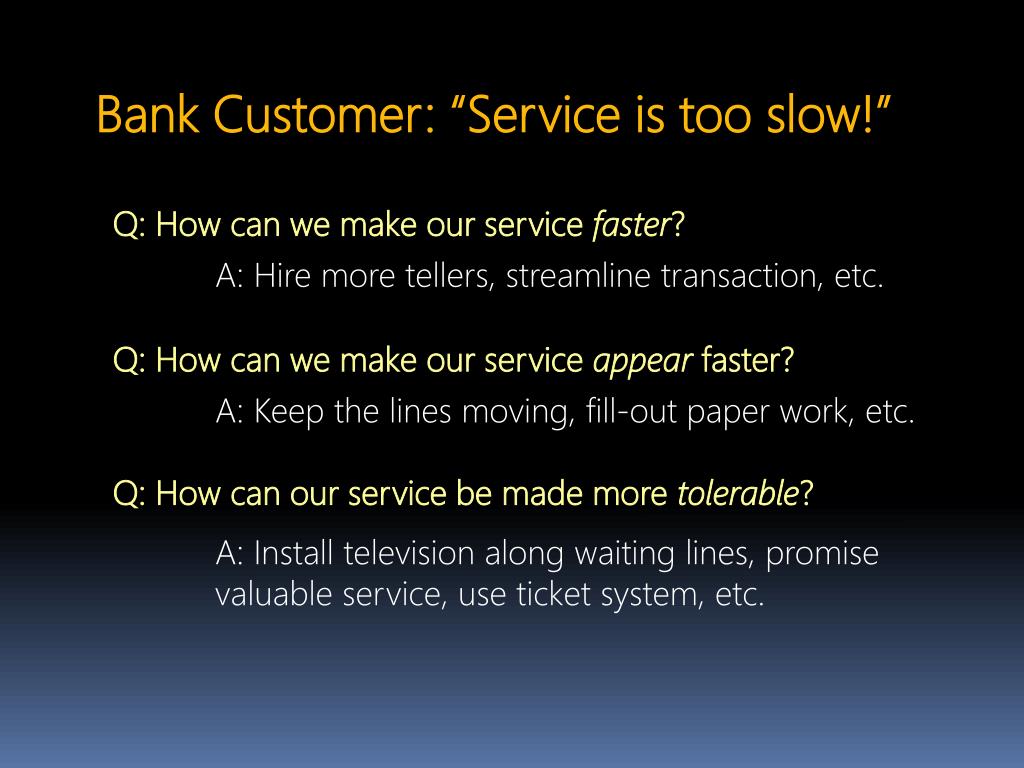 Bank Customer: “Service is too slow!”

Q: How can we make our service faster?

A: Hire more tellers, streamline transaction, etc.

Q: How can we make our service appear faster?

A: Keep the lines moving, fill-out paper work, etc.

Q: How can our service be made more tolerable?

A: Install television along waiting lines, promise valuable service, use ticket system, etc.